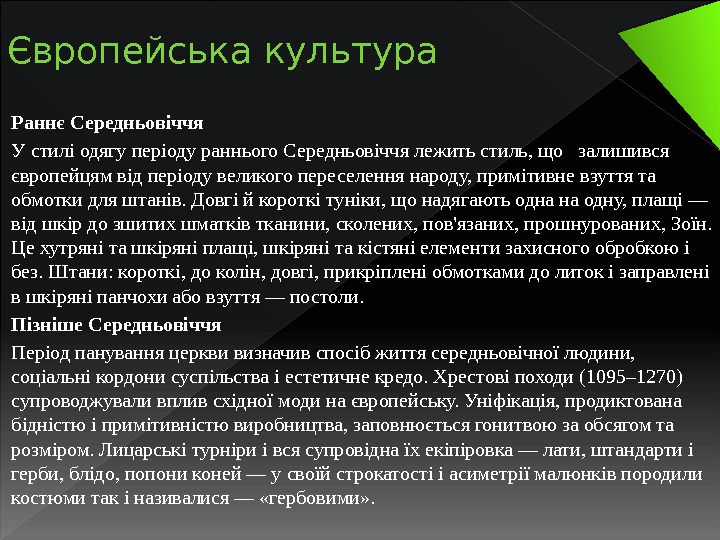 Європейська культура

Раннє Середньовіччя

У стилі одягу періоду раннього Середньовіччя лежить стиль, що залишився європейцям від періоду великого переселення народу, примітивне взуття та обмотки для штанів. Довгі й короткі туніки, що надягають одна на одну, плащі — від шкір до зшитих шматків тканини, сколених, пов'язаних, прошнурованих, Зоїн. Це хутряні та шкіряні плащі, шкіряні та кістяні елементи захисного обробкою і без. Штани: короткі, до колін, довгі, прикріплені обмотками до литок і заправлені в шкіряні панчохи або взуття — постоли.

Пізніше Середньовіччя

Період панування церкви визначив спосіб життя середньовічної людини, соціальні кордони суспільства і естетичне кредо. Хрестові походи (1095–1270) супроводжували вплив східної моди на європейську. Уніфікація, продиктована бідністю і примітивністю виробництва, заповнюється гонитвою за обсягом та розміром. Лицарські турніри і вся супровідна їх екіпіровка — лати, штандарти і герби, блідо, попони коней — у своїй строкатості і асиметрії малюнків породили костюми так і називалися — «гербовими».